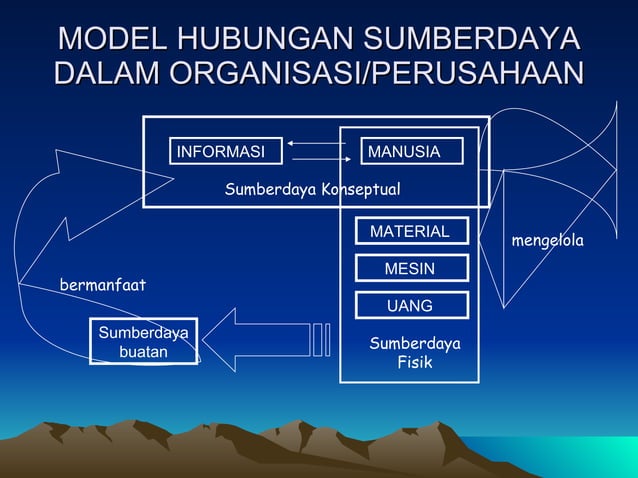 MODEL HUBUNGAN SUMBERDAYA DALAM ORGANISASI/PERUSAHAAN

INFORMASI

MANUSIA

Sumberdaya Konseptual

MATERIAL

MESIN

UANG

Sumberdaya Fisik

mengelola

bermanfaat

Sumberdaya buatan